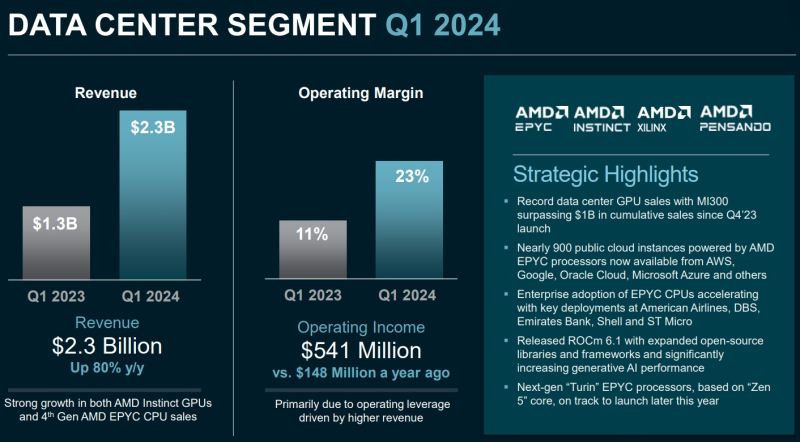 DATA CENTER SEGMENT Q1 2024

Revenue

$1.3B

$2.3B

Q1 2023 Q1 2024

Revenue
$2.3 Billion
Up 80% y/y

Strong growth in both AMD Instinct GPUs and 4th Gen AMD EPYC CPU sales

Operating Margin

11%

23%

Q1 2023 Q1 2024

Operating Income
$541 Million
vs. $148 Million a year ago

Primarily due to operating leverage driven by higher revenue

AMD EPYC AMD INSTINCT AMD XILINX AMD PENSANDO

Strategic Highlights

▪ Record data center GPU sales with MI300 surpassing $1B in cumulative sales since Q4'23 launch

▪ Nearly 900 public cloud instances powered by AMD EPYC processors now available from AWS, Google, Oracle Cloud, Microsoft Azure and others

▪ Enterprise adoption of EPYC CPUs accelerating with key deployments at American Airlines, DBS, Emirates Bank, Shell and ST Micro

▪ Released ROCm 6.1 with expanded open-source libraries and frameworks and significantly increasing generative AI performance

▪ Next-gen "Turin" EPYC processors, based on "Zen 5" core, on track to launch later this year